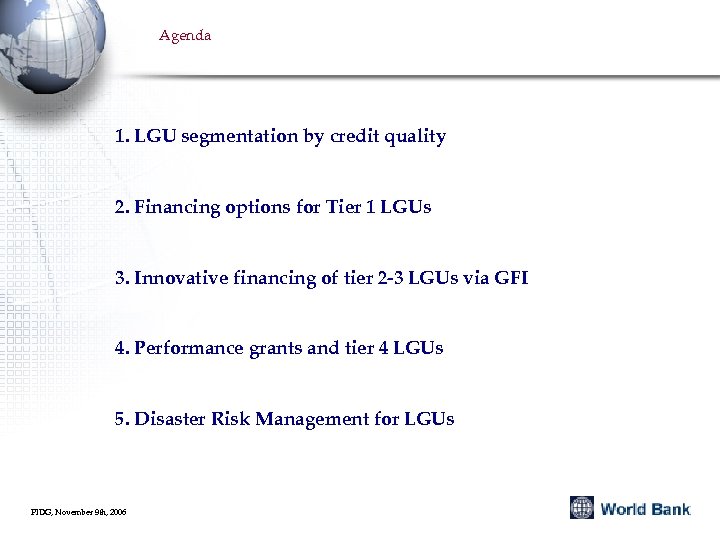 Agenda

1. LGU segmentation by credit quality

2. Financing options for Tier 1 LGUs

3. Innovative financing of tier 2-3 LGUs via GFI

4. Performance grants and tier 4 LGUs

5. Disaster Risk Management for LGUs

PIDG, November 9th, 2006

World Bank